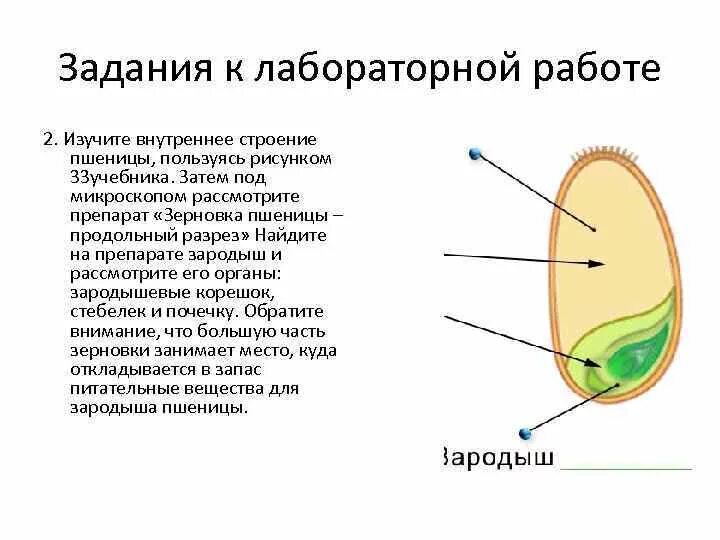 Задания к лабораторной работе

2. Изучите внутреннее строение пшеницы, пользуясь рисунком 33учебника. Затем под микроскопом рассмотрите препарат «Зерновка пшеницы – продольный разрез» Найдите на препарате зародыш и рассмотрите его органы: зародышевые корешок, стебелек и почечку. Обратите внимание, что большую часть зерновки занимает место, куда откладывается в запас питательные вещества для зародыша пшеницы.

Зародыш